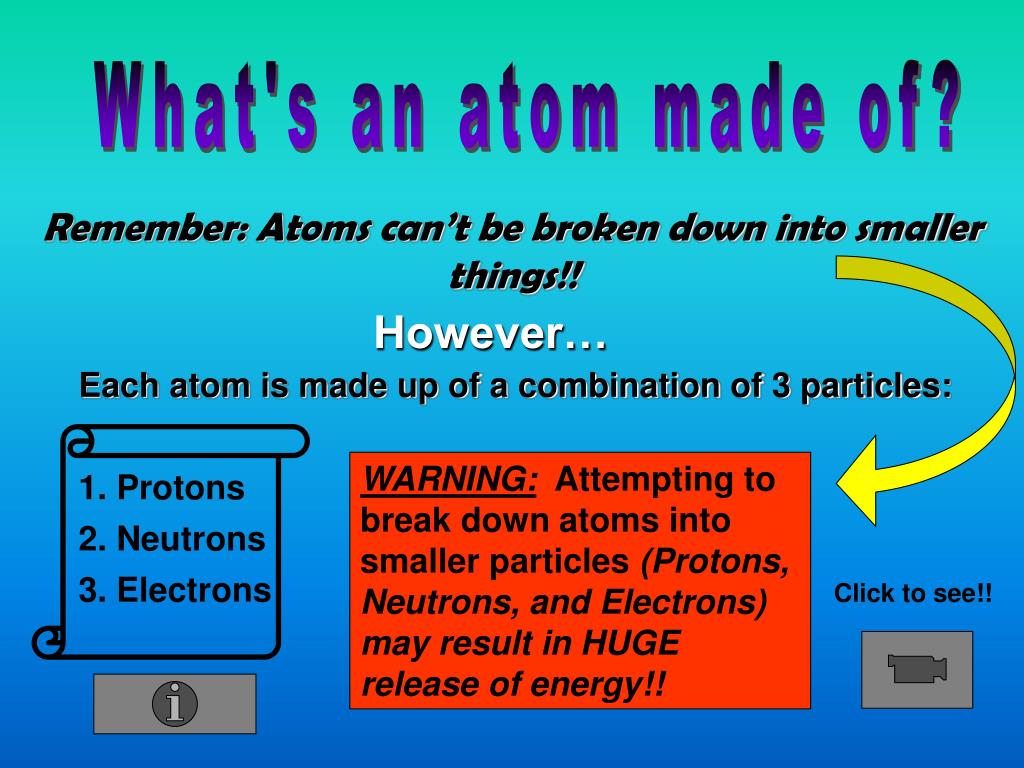 What's an atom made of?

Remember: Atoms can't be broken down into smaller things!!

However…

Each atom is made up of a combination of 3 particles:

1. Protons
2. Neutrons
3. Electrons

WARNING: Attempting to break down atoms into smaller particles (Protons, Neutrons, and Electrons) may result in HUGE release of energy!!

Click to see!!